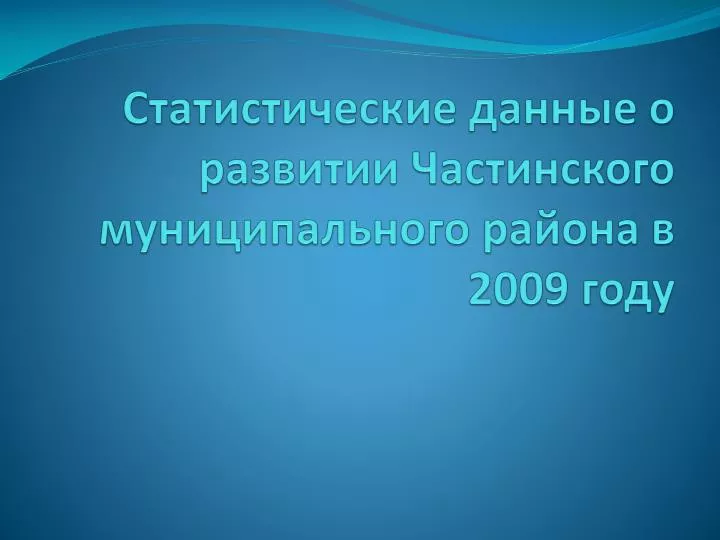 Статистические данные о развитии Частинского муниципального района в 2009 году